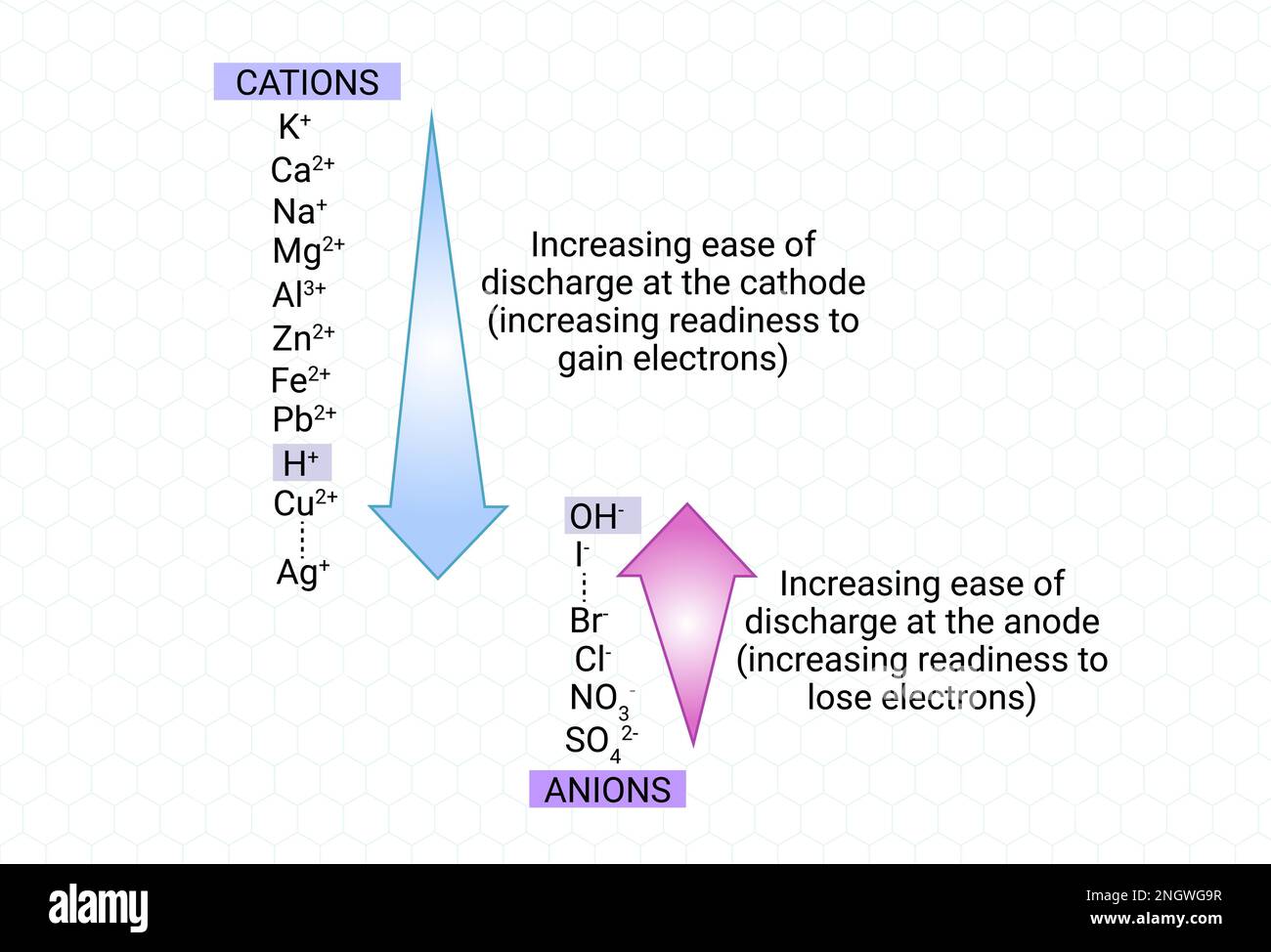 CATIONS
$K^+$
$Ca^{2+}$
$Na^+$
$Mg^{2+}$
$Al^{3+}$
$Zn^{2+}$
$Fe^{2+}$
$Pb^{2+}$
$H^+$
$Cu^{2+}$
$Ag^+$

Increasing ease of discharge at the cathode (increasing readiness to gain electrons)

$OH^-$
$I^-$
$Br^-$
$Cl^-$
$NO_3^-$
$SO_4^{2-}$
ANIONS

Increasing ease of discharge at the anode (increasing readiness to lose electrons)

alamy

Image ID: 2NGWG9R
www.alamy.com